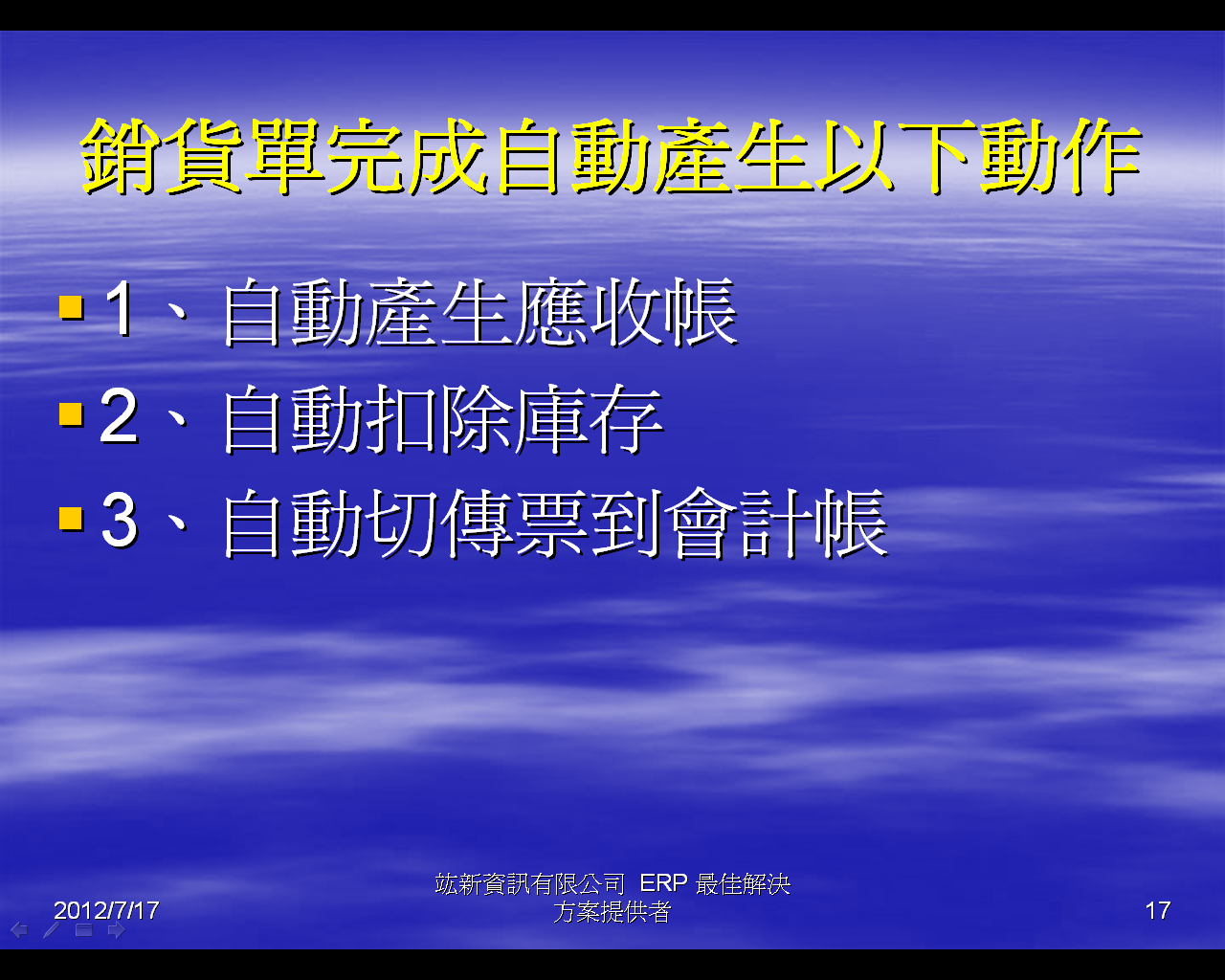 銷貨單完成自動產生以下動作

1、自動產生應收帳

2、自動扣除庫存

3、自動切傳票到會計帳

2012/7/17

竑新資訊有限公司 ERP 最佳解決方案提供者

17